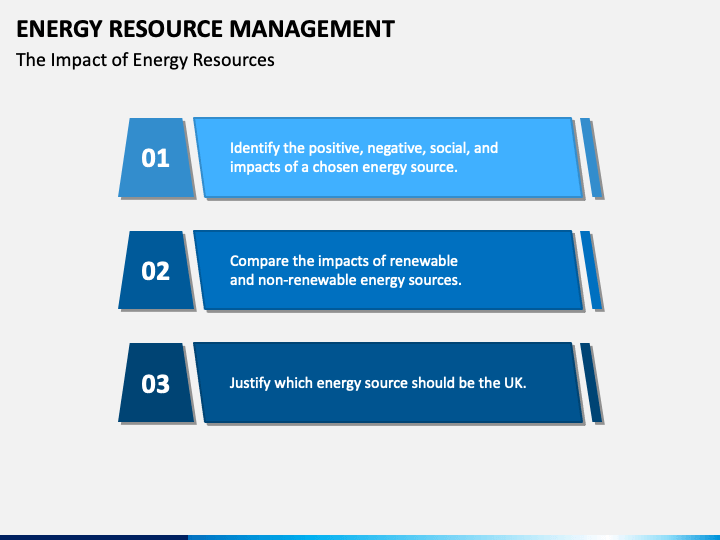 ENERGY RESOURCE MANAGEMENT
The Impact of Energy Resources

01
Identify the positive, negative, social, and impacts of a chosen energy source.

02
Compare the impacts of renewable and non-renewable energy sources.

03
Justify which energy source should be the UK.